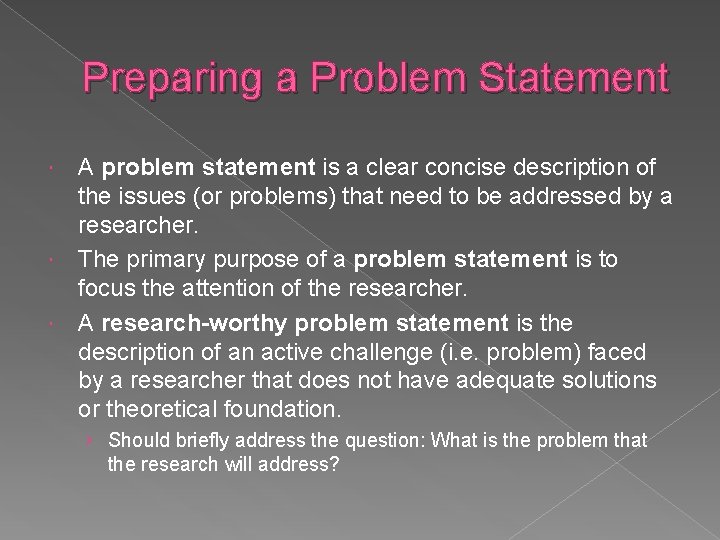 Preparing a Problem Statement

A problem statement is a clear concise description of the issues (or problems) that need to be addressed by a researcher.

The primary purpose of a problem statement is to focus the attention of the researcher.

A research-worthy problem statement is the description of an active challenge (i.e. problem) faced by a researcher that does not have adequate solutions or theoretical foundation.

Should briefly address the question: What is the problem that the research will address?